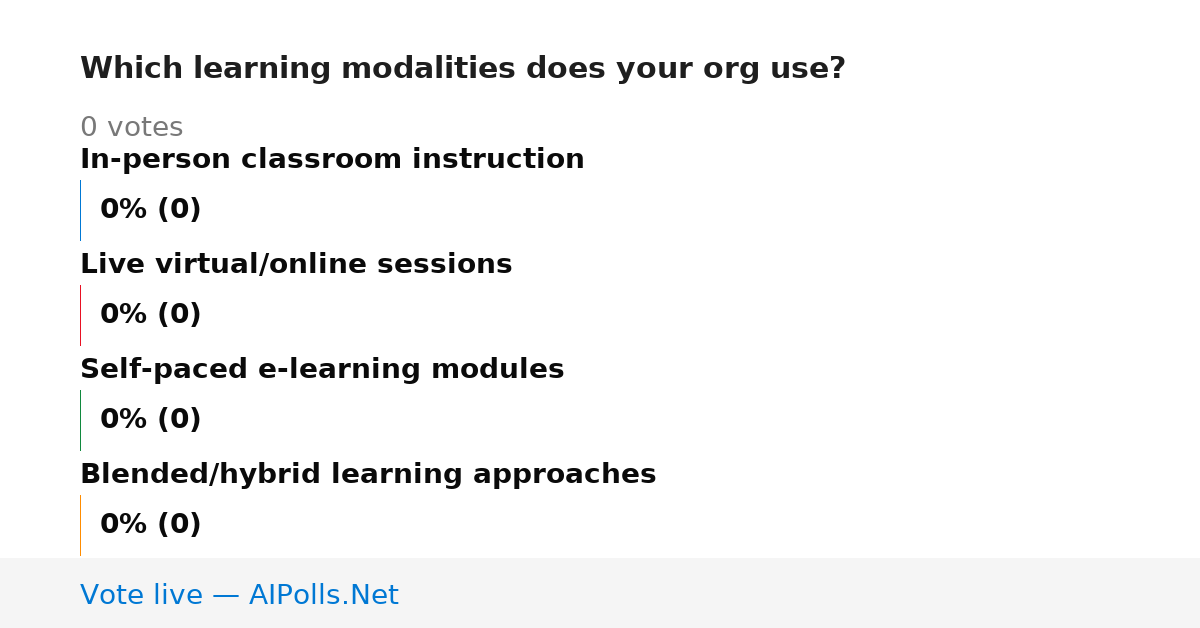 Which learning modalities does your org use?

0 votes

In-person classroom instruction

0% (0)

Live virtual/online sessions

0% (0)

Self-paced e-learning modules

0% (0)

Blended/hybrid learning approaches

0% (0)

Vote live — AIPolls.Net